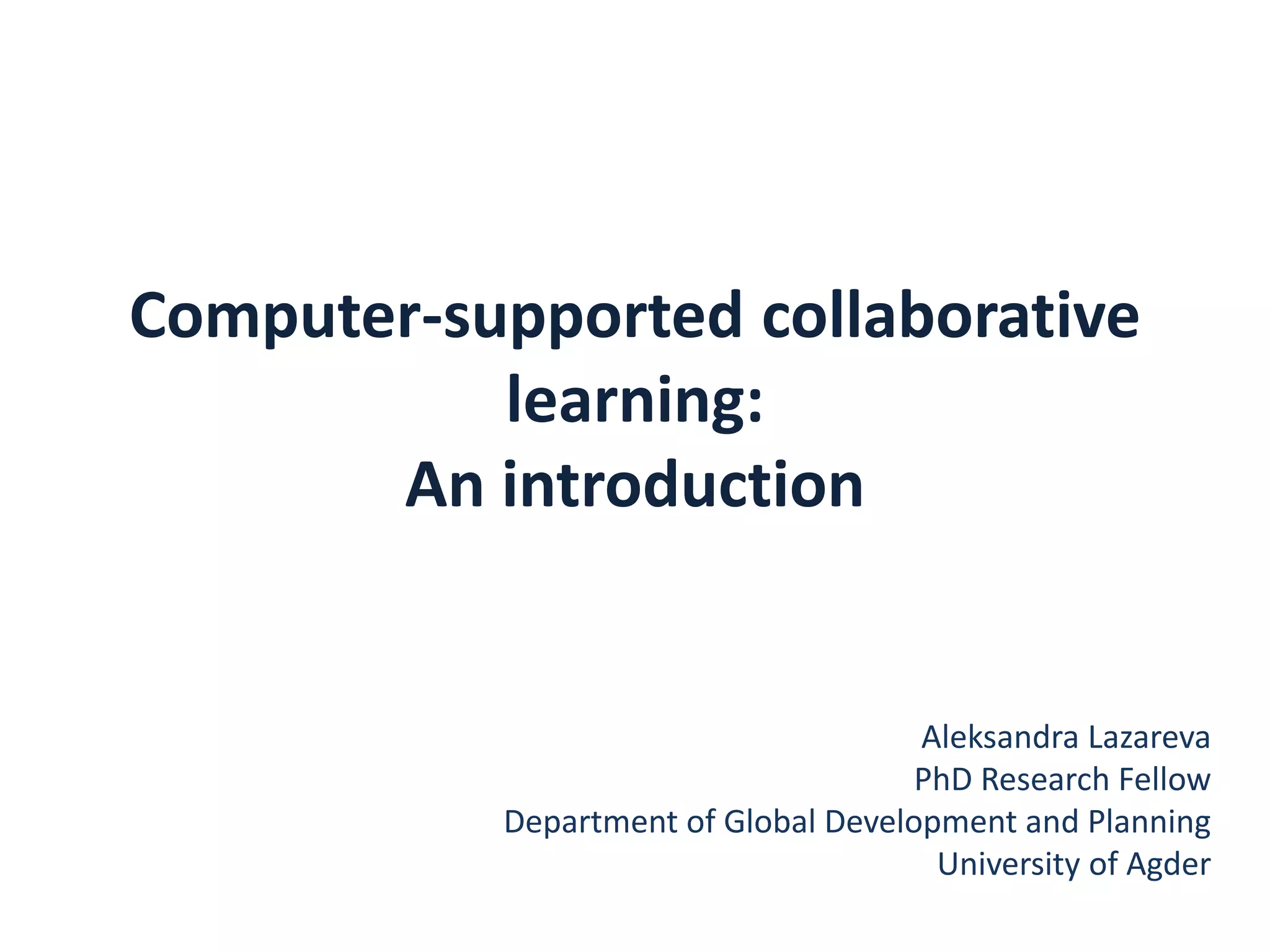 Computer-supported collaborative learning:
An introduction

Aleksandra Lazareva
PhD Research Fellow
Department of Global Development and Planning
University of Agder